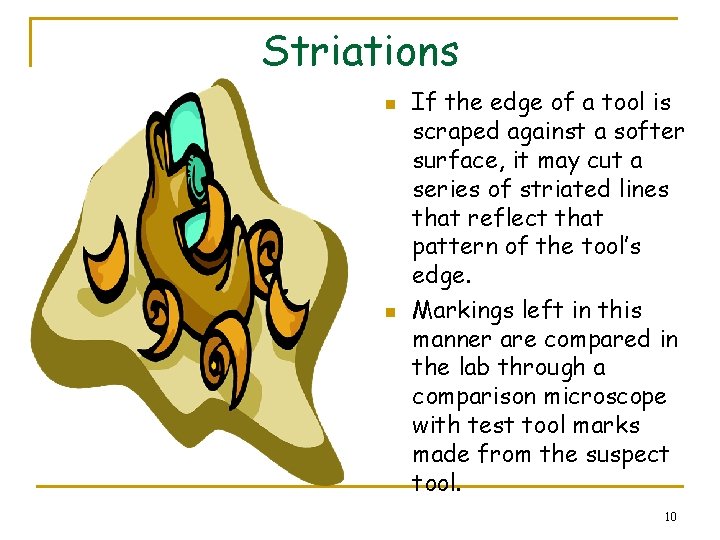 Striations

- If the edge of a tool is scraped against a softer surface, it may cut a series of striated lines that reflect that pattern of the tool's edge.
- Markings left in this manner are compared in the lab through a comparison microscope with test tool marks made from the suspect tool.

10